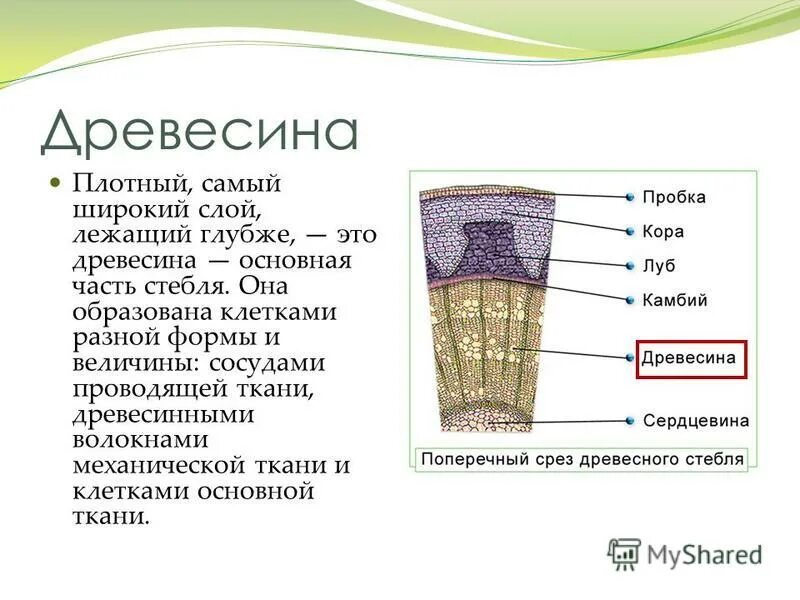 Древесина

Плотный, самый широкий слой, лежащий глубже, — это древесина — основная часть стебля. Она образована клетками разной формы и величины: сосудами проводящей ткани, древесинными волокнами механической ткани и клетками основной ткани.

Пробка
Кора
Луб
Камбий
Древесина
Сердцевина

Поперечный срез древесного стебля

MyShared